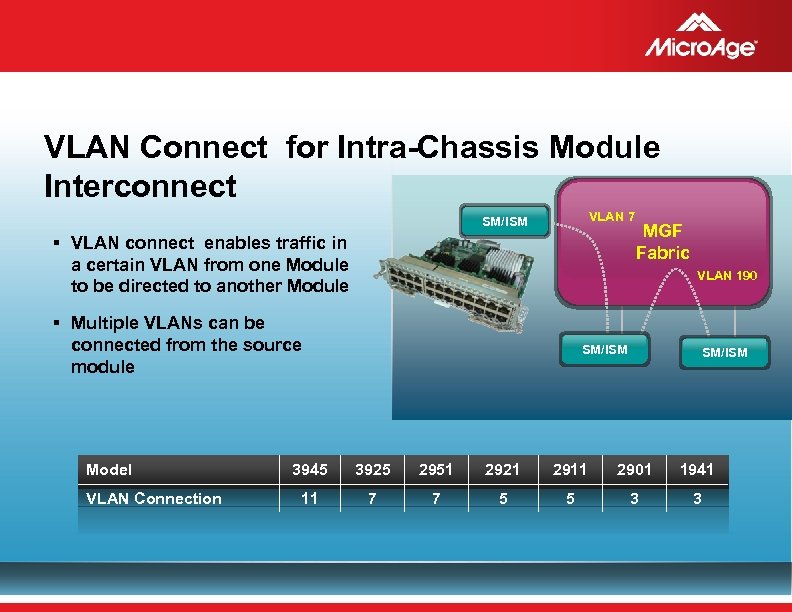 MicroAge

VLAN Connect for Intra-Chassis Module Interconnect

▪ VLAN connect enables traffic in a certain VLAN from one Module to be directed to another Module

▪ Multiple VLANs can be connected from the source module

SM/ISM

VLAN 7

MGF Fabric

VLAN 190

SM/ISM

SM/ISM

| Model | 3945 | 3925 | 2951 | 2921 | 2911 | 2901 | 1941 |
|---|---|---|---|---|---|---|---|
| VLAN Connection | 11 | 7 | 7 | 5 | 5 | 3 | 3 |